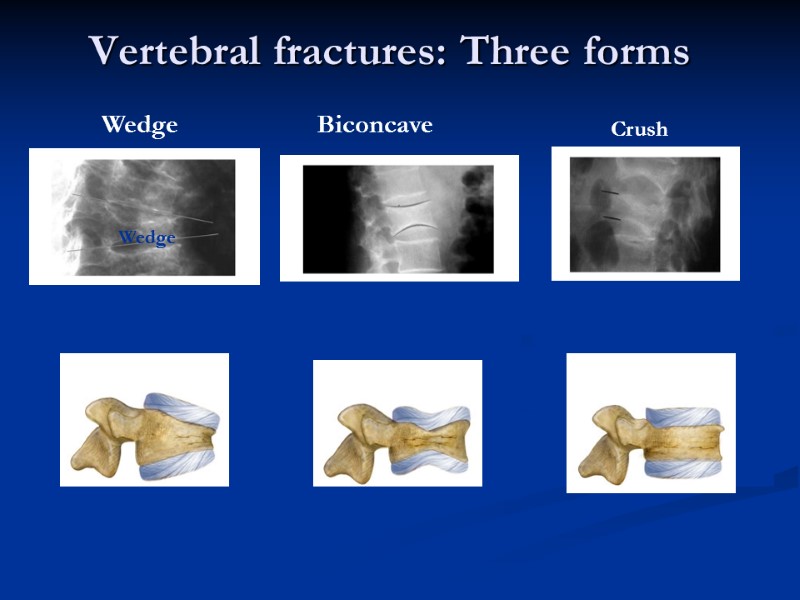 Vertebral fractures: Three forms

Wedge

Biconcave

Crush

Wedge